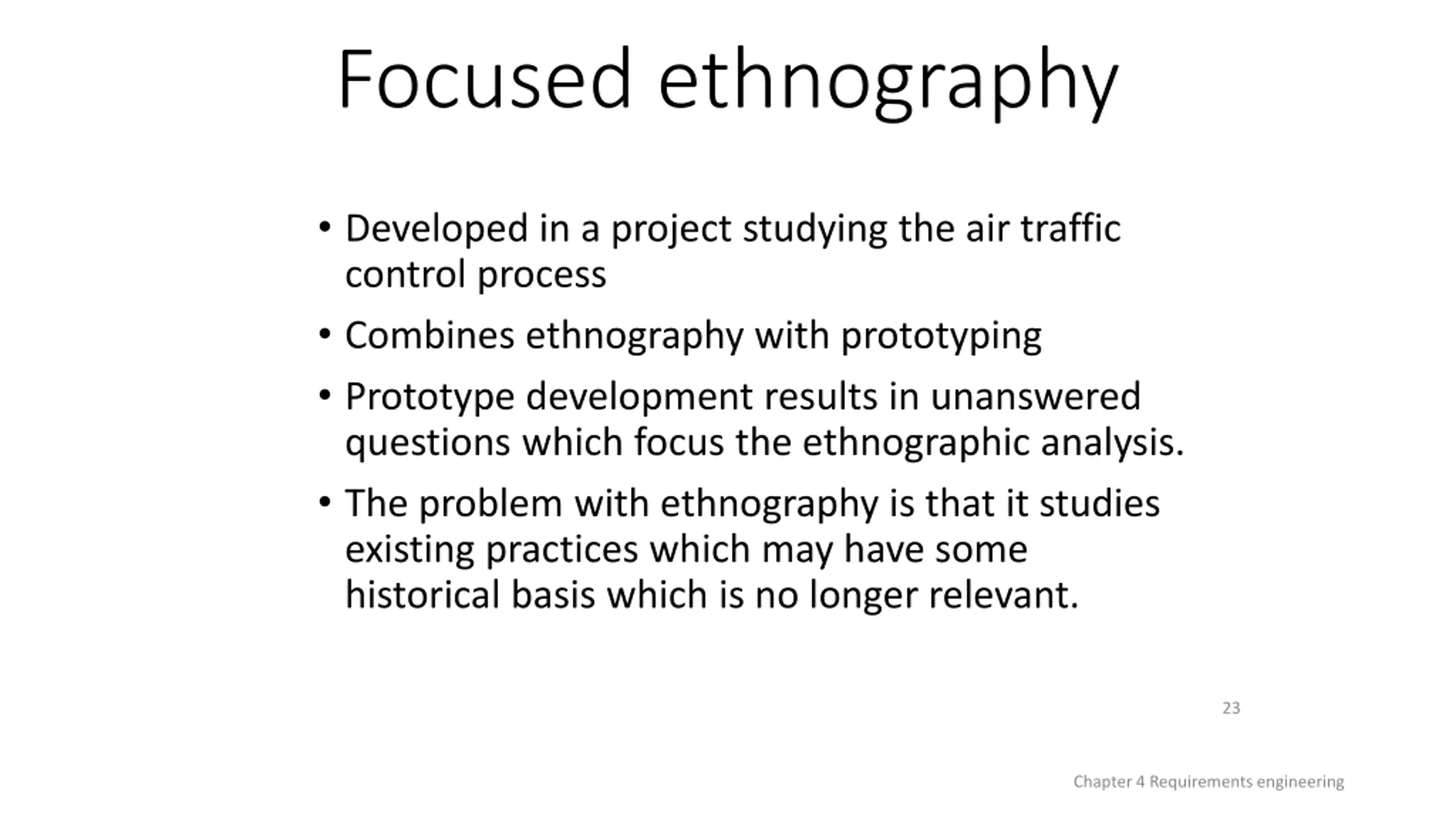 Focused ethnography

• Developed in a project studying the air traffic control process

• Combines ethnography with prototyping

• Prototype development results in unanswered questions which focus the ethnographic analysis.

• The problem with ethnography is that it studies existing practices which may have some historical basis which is no longer relevant.

23

Chapter 4 Requirements engineering